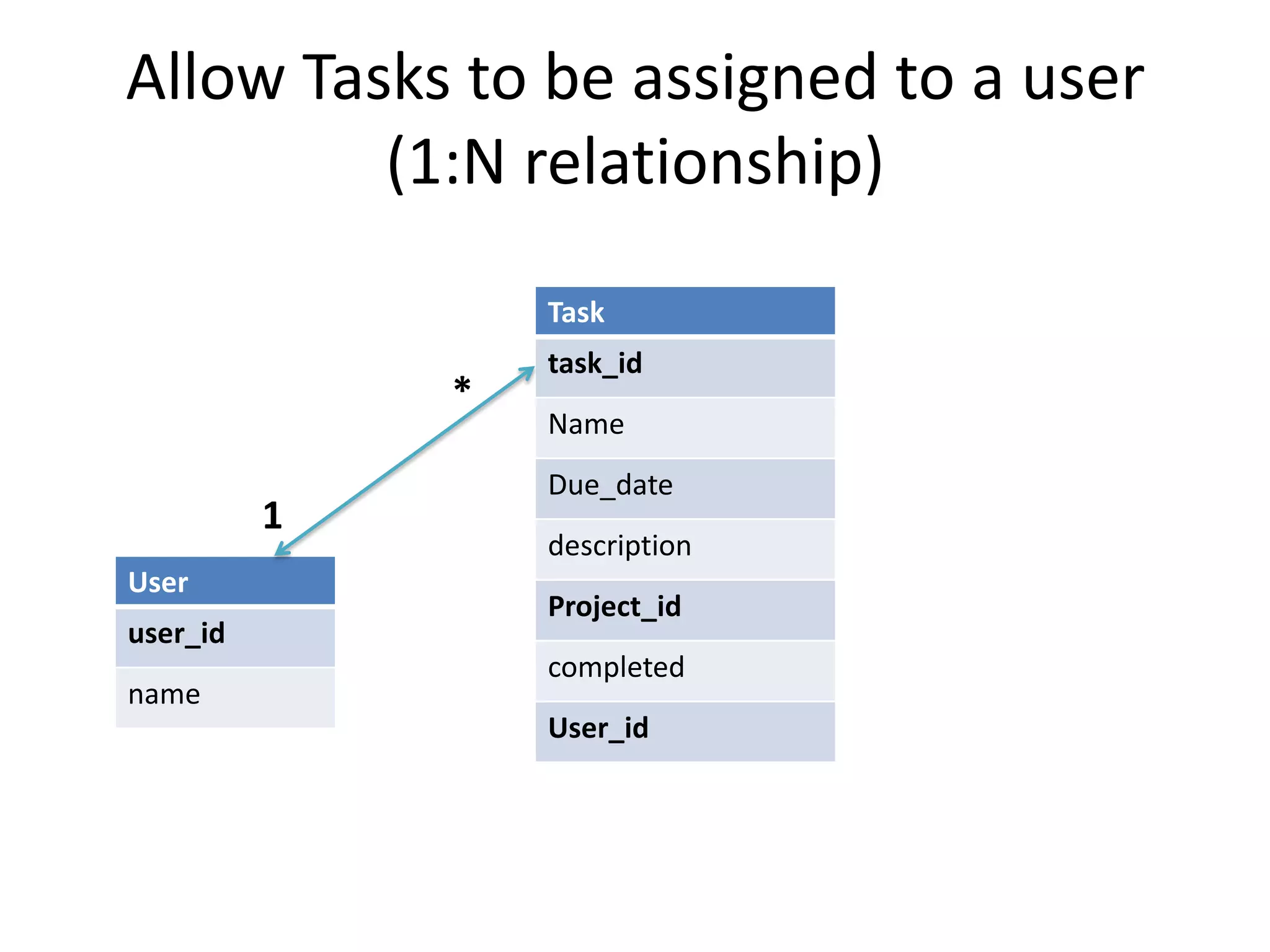 Allow Tasks to be assigned to a user (1:N relationship)

*

1

| Task |
|---|
| task_id |
| Name |
| Due_date |
| description |
| Project_id |
| completed |
| User_id |

| User |
|---|
| user_id |
| name |